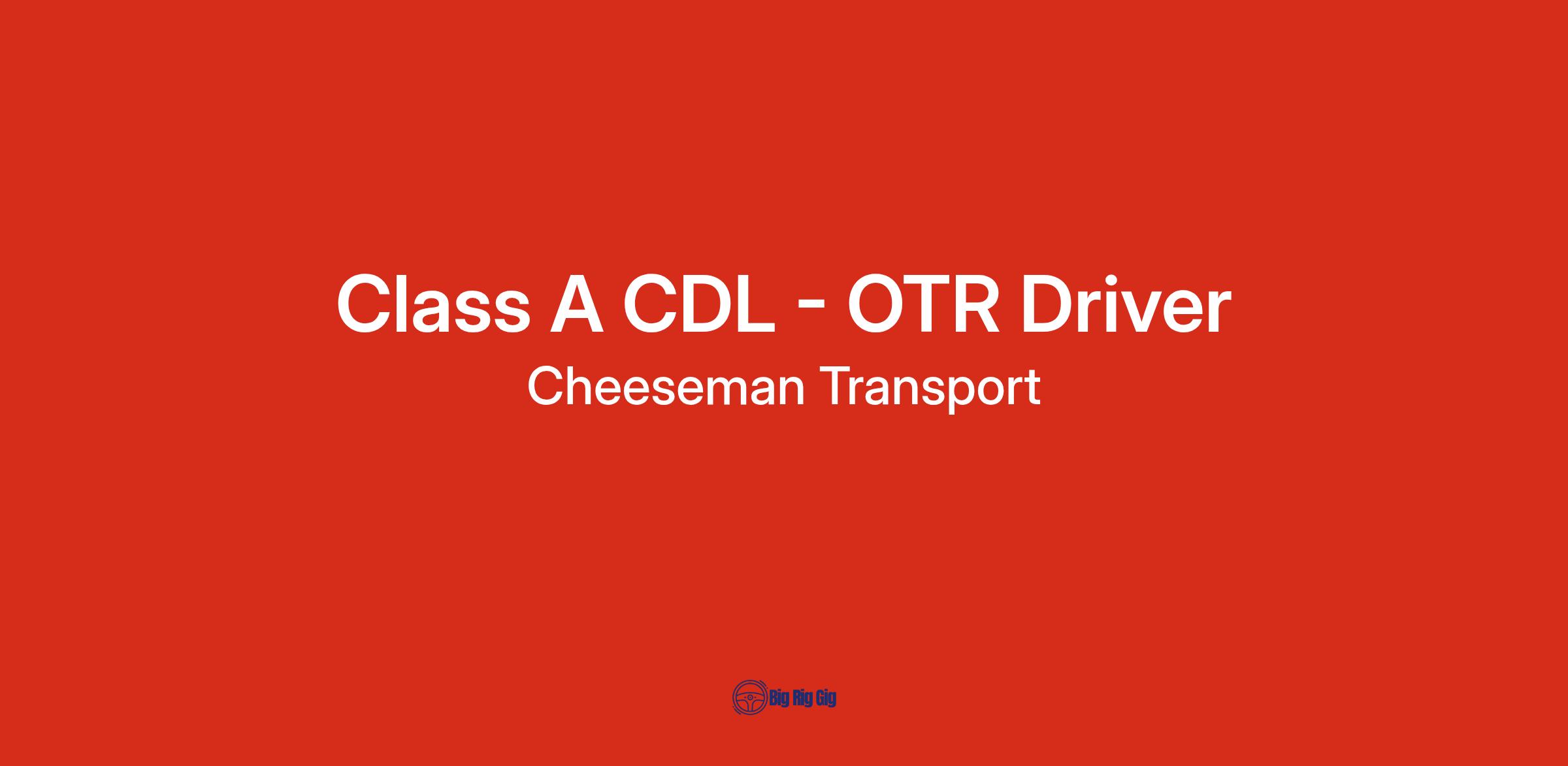 Class A CDL - OTR Driver
Cheeseman Transport

Big Rig Gig